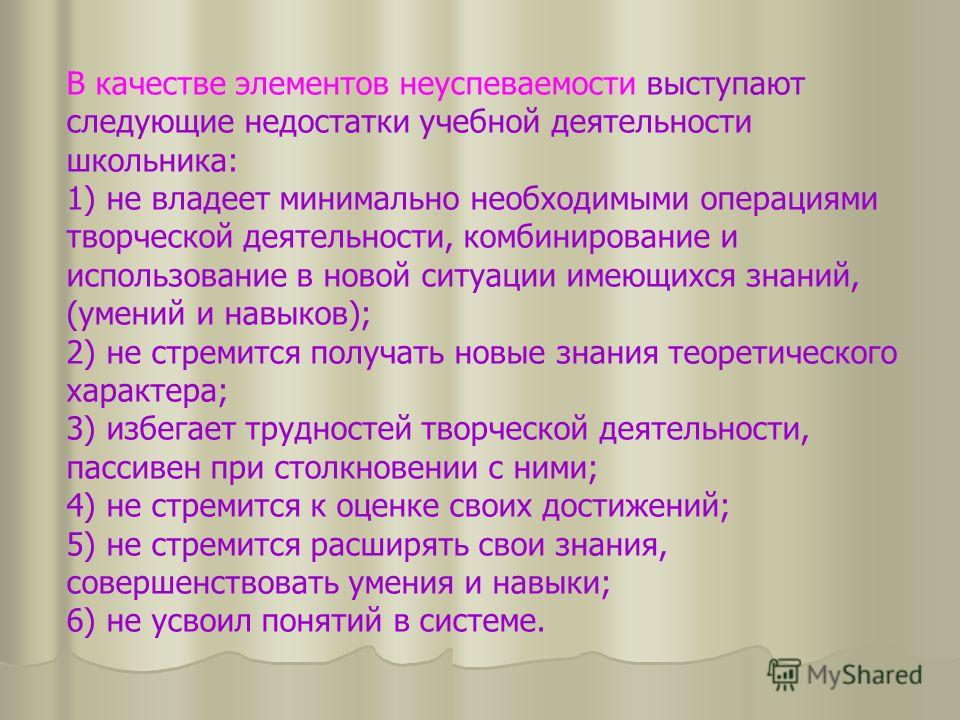 В качестве элементов неуспеваемости выступают следующие недостатки учебной деятельности школьника:
1) не владеет минимально необходимыми операциями творческой деятельности, комбинирование и использование в новой ситуации имеющихся знаний, (умений и навыков);
2) не стремится получать новые знания теоретического характера;
3) избегает трудностей творческой деятельности, пассивен при столкновении с ними;
4) не стремится к оценке своих достижений;
5) не стремится расширять свои знания, совершенствовать умения и навыки;
6) не усвоил понятий в системе.

MyShared